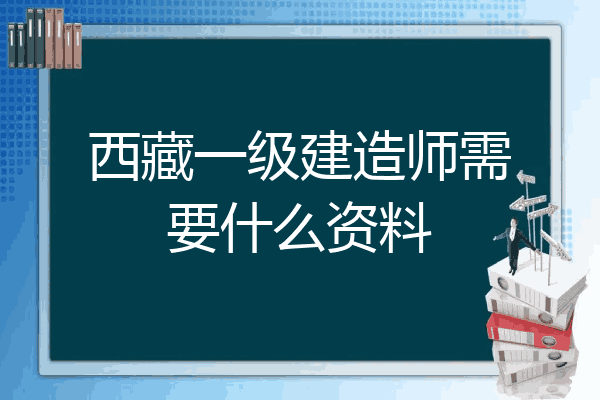 西藏一级建造师需要什么资料